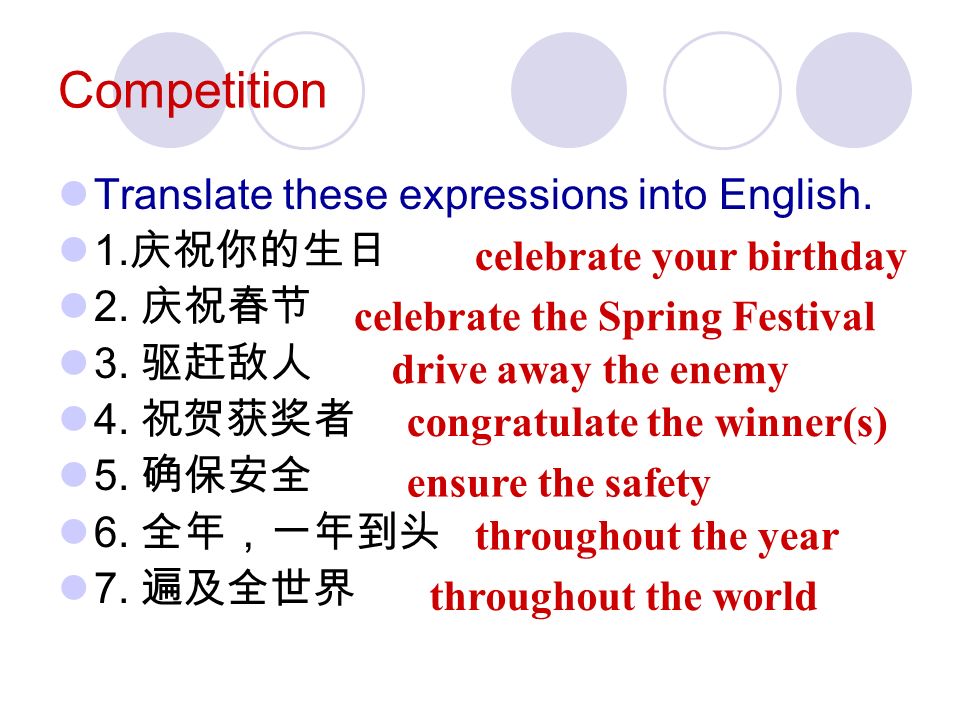 Competition

Translate these expressions into English.

1.庆祝你的生日 celebrate your birthday

2. 庆祝春节 celebrate the Spring Festival

3. 驱赶敌人 drive away the enemy

4. 祝贺获奖者 congratulate the winner(s)

5. 确保安全 ensure the safety

6. 全年，一年到头 throughout the year

7. 遍及全世界 throughout the world